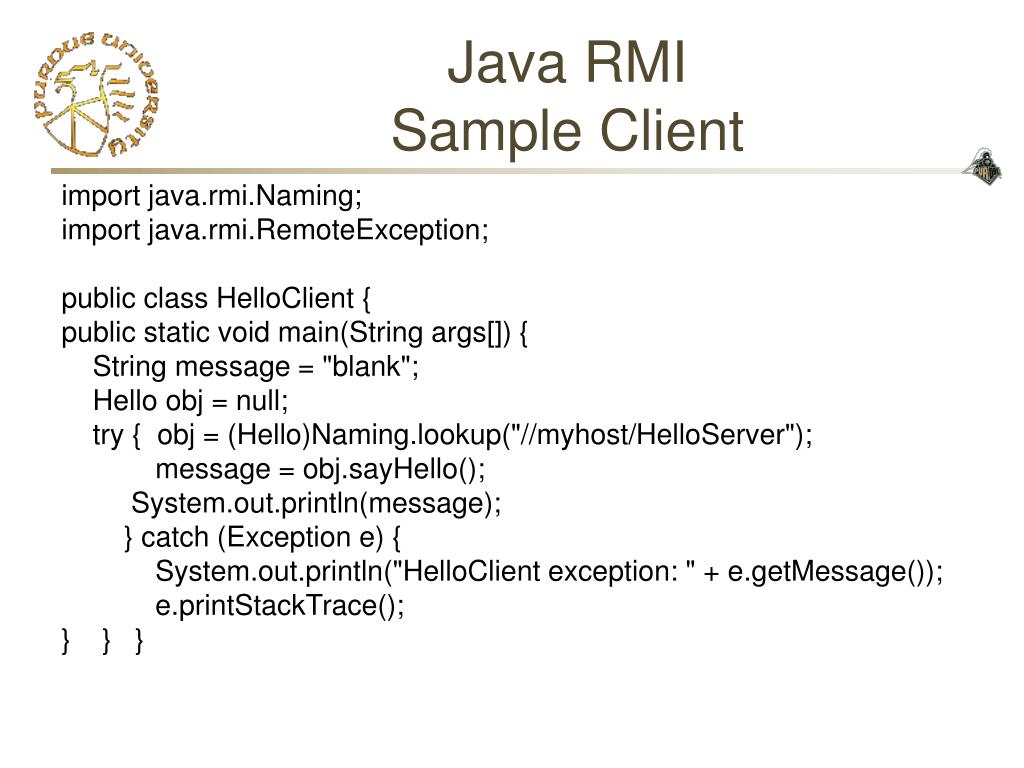 PURDUE UNIVERSITY

Java RMI
Sample Client

PURDUE

import java.rmi.Naming;
import java.rmi.RemoteException;

public class HelloClient {
public static void main(String args[]) {
String message = "blank";
Hello obj = null;
try { obj = (Hello)Naming.lookup("//myhost/HelloServer");
message = obj.sayHello();
System.out.println(message);
} catch (Exception e) {
System.out.println("HelloClient exception: " + e.getMessage());
e.printStackTrace();
} } }